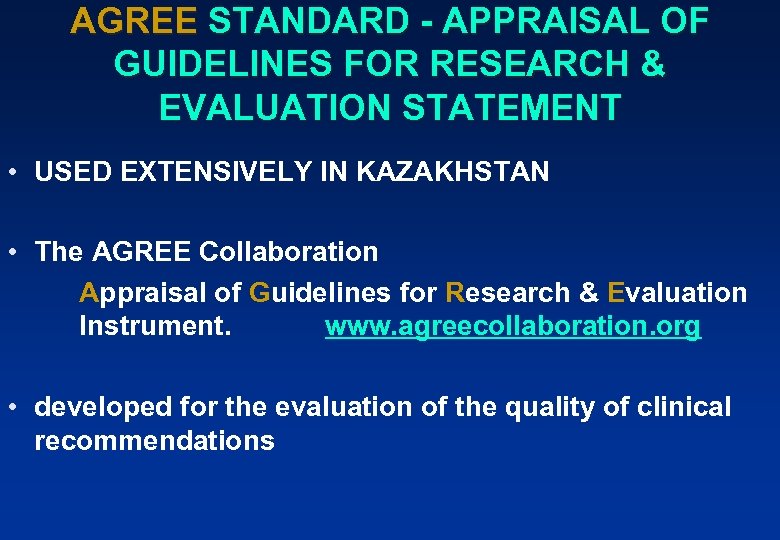 AGREE STANDARD - APPRAISAL OF GUIDELINES FOR RESEARCH & EVALUATION STATEMENT

• USED EXTENSIVELY IN KAZAKHSTAN

• The AGREE Collaboration

Appraisal of Guidelines for Research & Evaluation Instrument. www.agreecollaboration.org

• developed for the evaluation of the quality of clinical recommendations